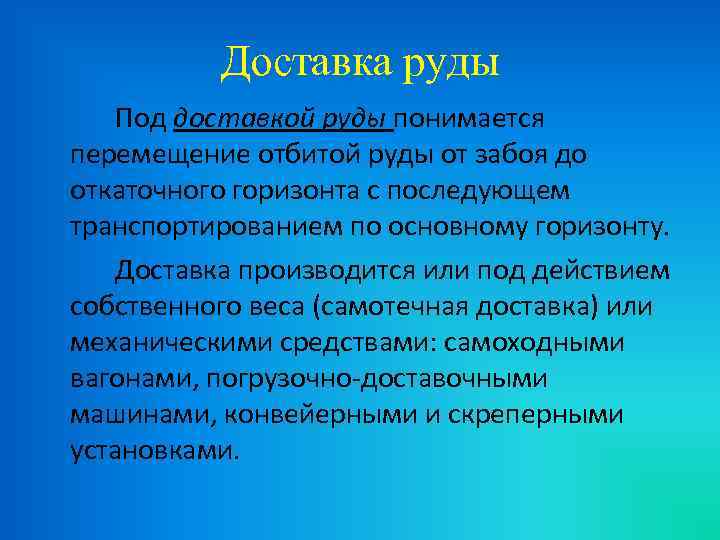 Доставка руды

Под доставкой руды понимается перемещение отбитой руды от забоя до откаточного горизонта с последующем транспортированием по основному горизонту.

Доставка производится или под действием собственного веса (самотечная доставка) или механическими средствами: самоходными вагонами, погрузочно-доставочными машинами, конвейерными и скреперными установками.